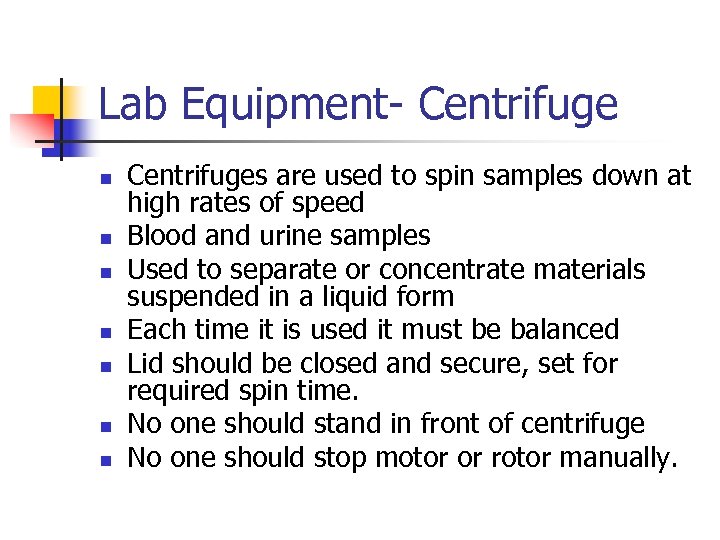 Lab Equipment- Centrifuge

- Centrifuges are used to spin samples down at high rates of speed
- Blood and urine samples
- Used to separate or concentrate materials suspended in a liquid form
- Each time it is used it must be balanced
- Lid should be closed and secure, set for required spin time.
- No one should stand in front of centrifuge
- No one should stop motor or rotor manually.